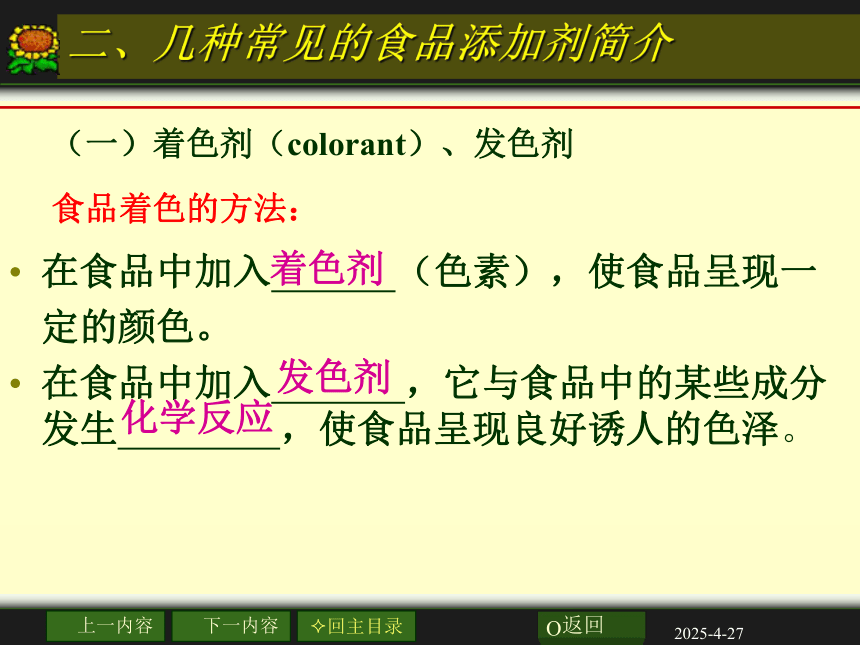 二、几种常见的食品添加剂简介

（一）着色剂（colorant）、发色剂

食品着色的方法：

• 在食品中加入着色剂（色素），使食品呈现一定的颜色。

• 在食品中加入发色剂，它与食品中的某些成分发生化学反应，使食品呈现良好诱人的色泽。

上一内容 下一内容 ✧回主目录 O返回 2025-4-27